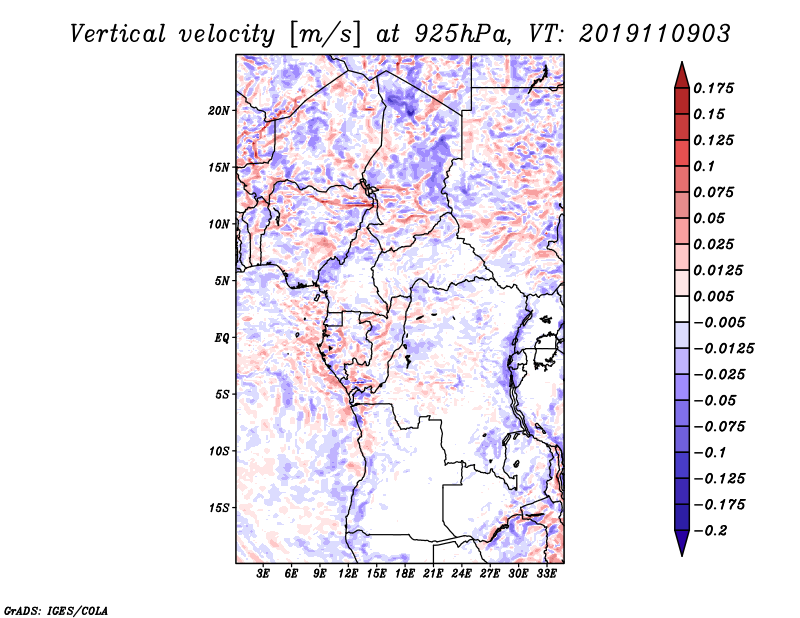 Vertical velocity [m/s] at 925hPa, VT: 2019110903

20N
15N
10N
5N
EQ
5S
10S
15S

3E 6E 9E 12E 15E 18E 21E 24E 27E 30E 33E

0.175
0.15
0.125
0.1
0.075
0.05
0.025
0.0125
0.005
−0.005
−0.0125
−0.025
−0.05
−0.075
−0.1
−0.125
−0.175
−0.2

GrADS: IGES/COLA